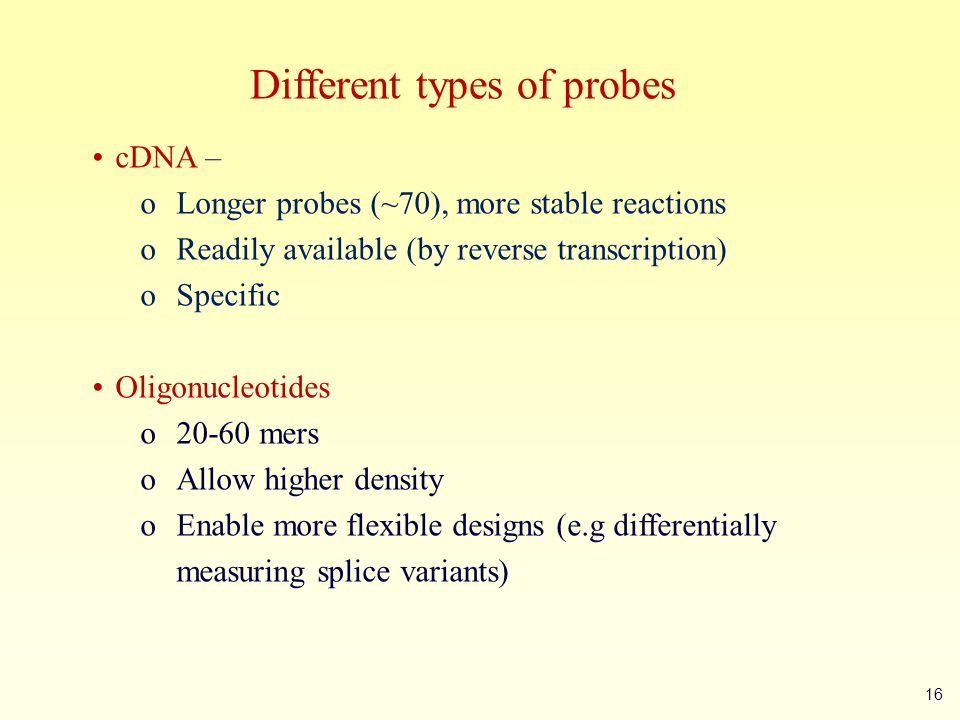 Different types of probes

• cDNA –
  o Longer probes (~70), more stable reactions
  o Readily available (by reverse transcription)
  o Specific

• Oligonucleotides
  o 20-60 mers
  o Allow higher density
  o Enable more flexible designs (e.g differentially measuring splice variants)

16